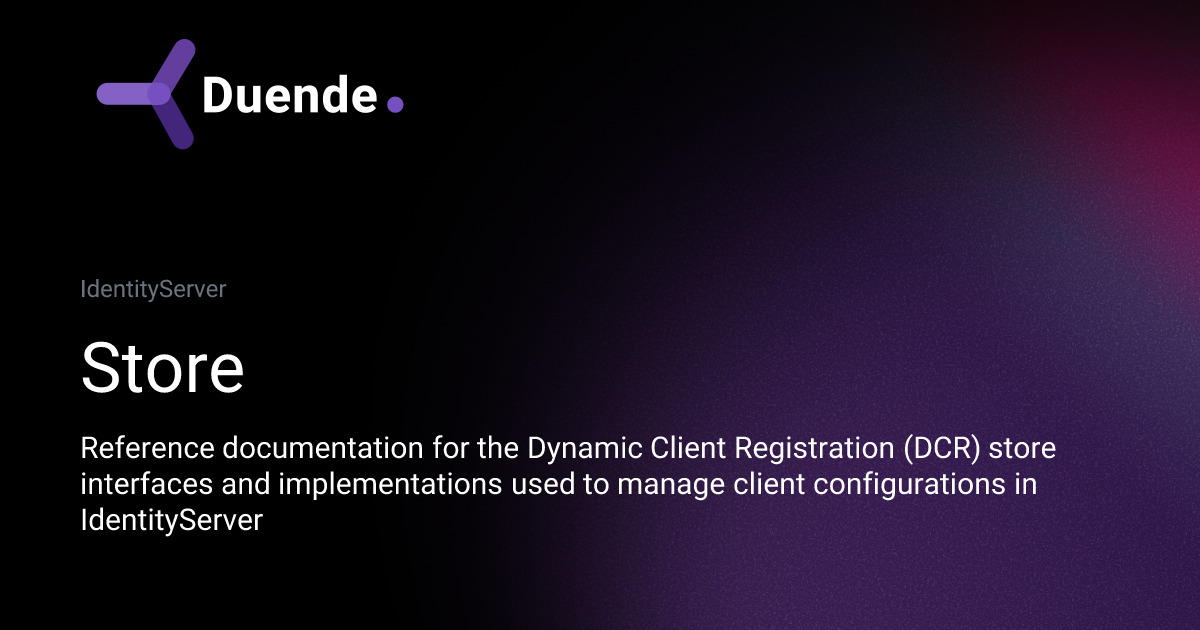 Duende.

IdentityServer

Store

Reference documentation for the Dynamic Client Registration (DCR) store interfaces and implementations used to manage client configurations in IdentityServer